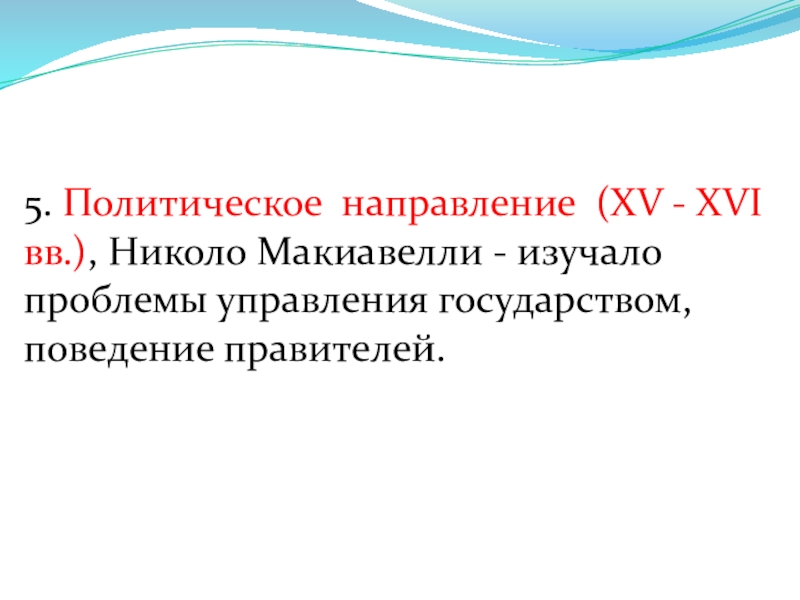 5. Политическое направление (XV - XVI вв.), Николо Макиавелли - изучало проблемы управления государством, поведение правителей.